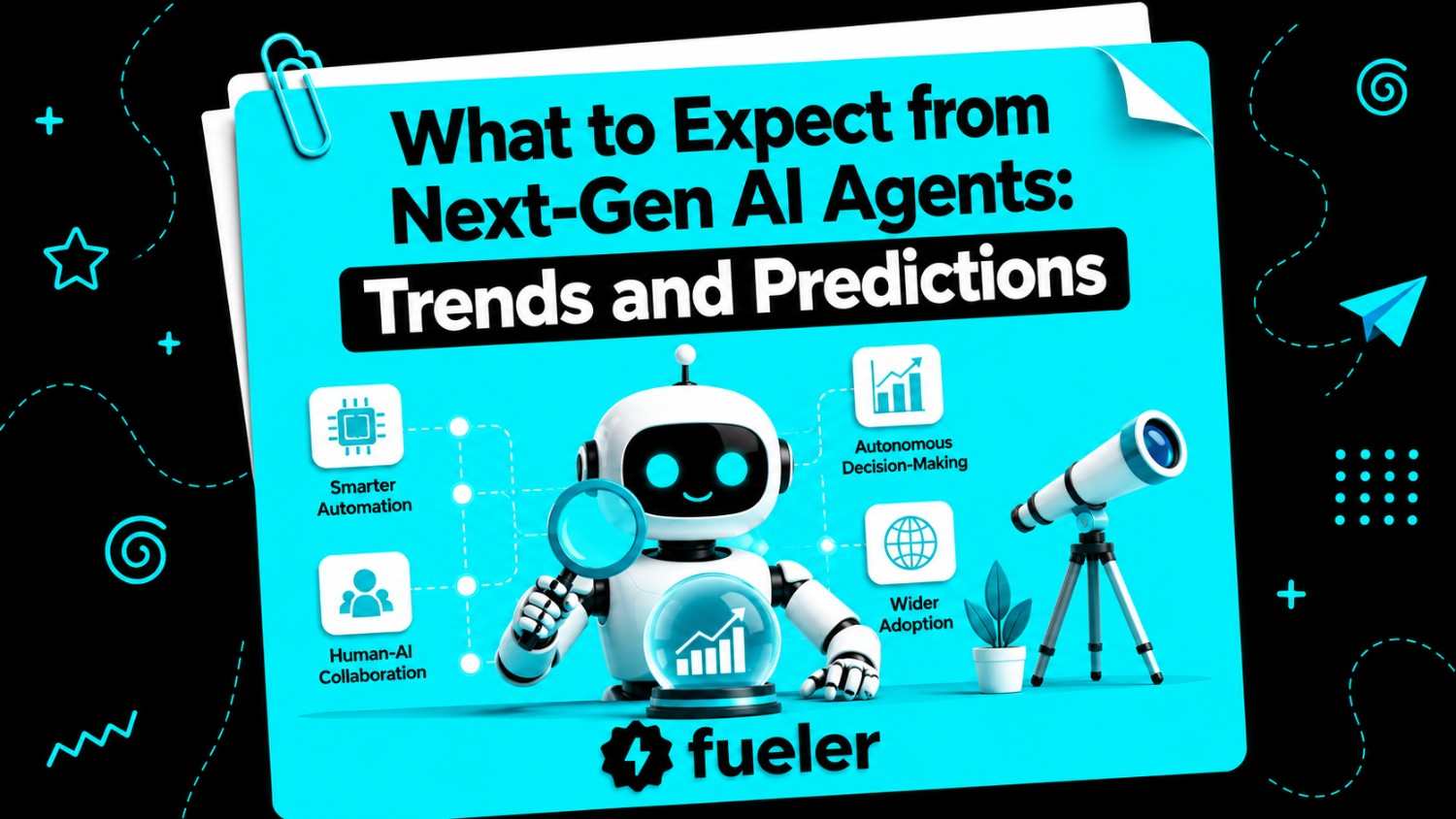 What to Expect from Next-Gen AI Agents: Trends and Predictions

Smarter Automation

Human-AI Collaboration

Autonomous Decision-Making

Wider Adoption

fueler